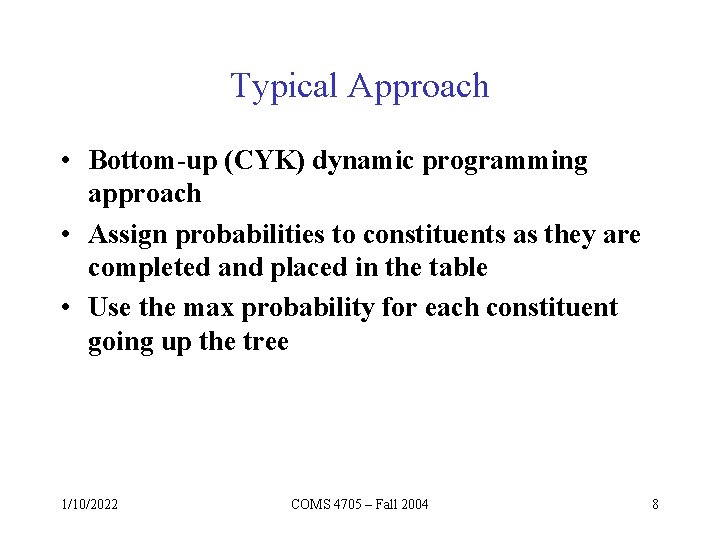 Typical Approach

• Bottom-up (CYK) dynamic programming approach
• Assign probabilities to constituents as they are completed and placed in the table
• Use the max probability for each constituent going up the tree

1/10/2022 COMS 4705 – Fall 2004 8